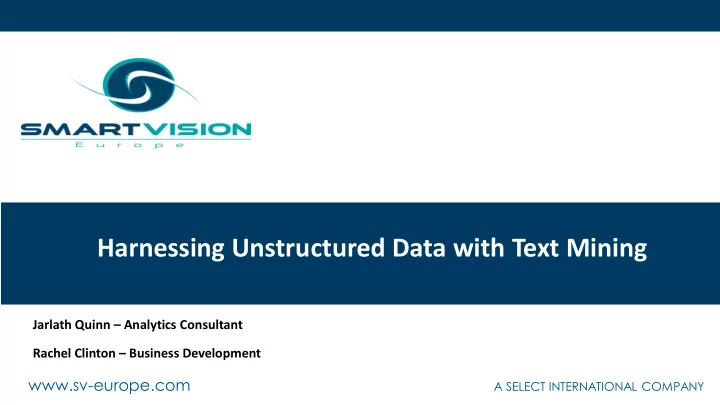 SMARTVISION
Europe

Harnessing Unstructured Data with Text Mining

Jarlath Quinn – Analytics Consultant

Rachel Clinton – Business Development

www.sv-europe.com

A SELECT INTERNATIONAL COMPANY